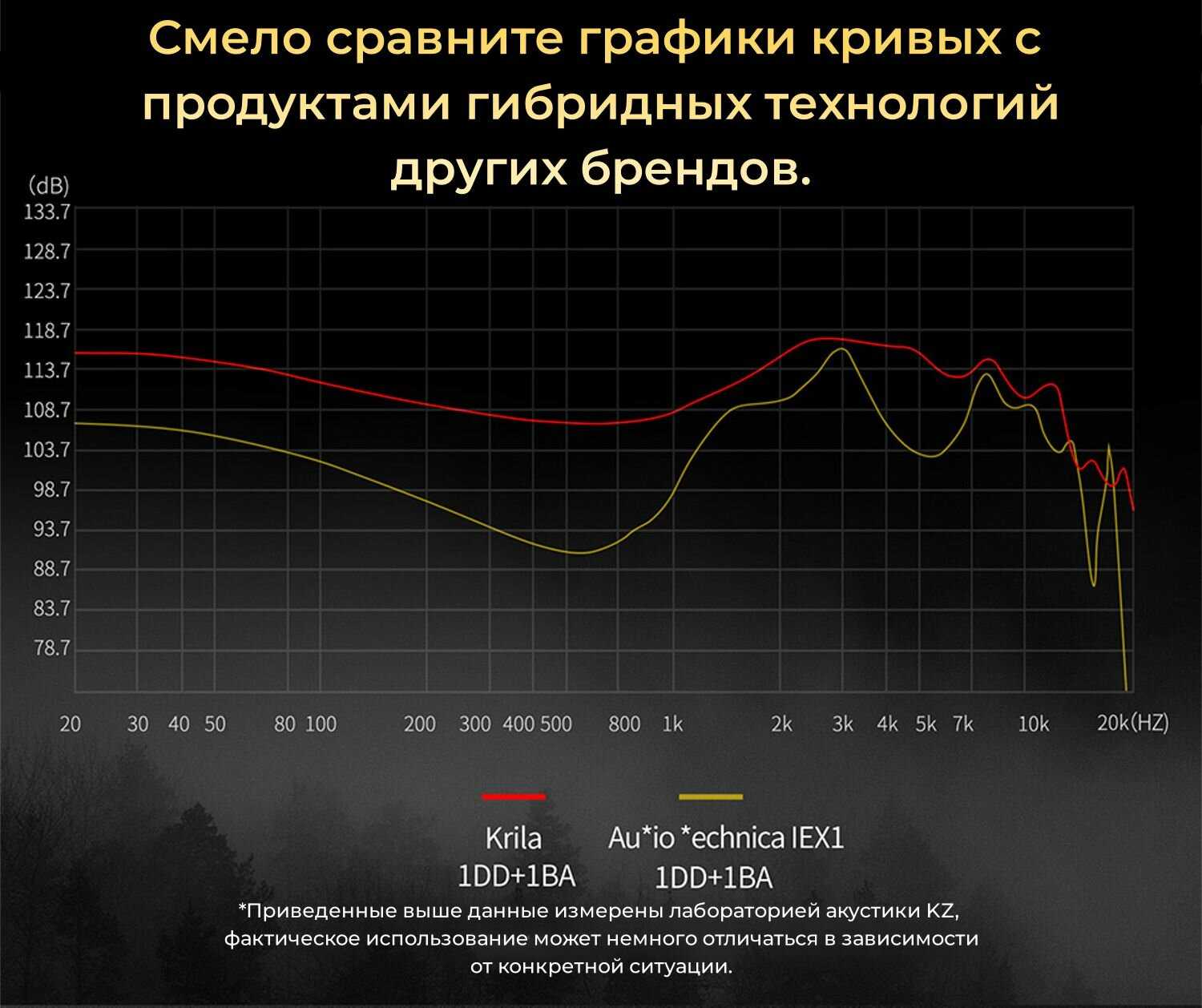 Смело сравните графики кривых с продуктами гибридных технологий других брендов.

(dB)
133.7
128.7
123.7
118.7
113.7
108.7
103.7
98.7
93.7
88.7
83.7
78.7

20 30 40 50 80 100 200 300 400 500 800 1k 2k 3k 4k 5k 7k 10k 20k(HZ)

Krila
1DD+1BA

Au*io *echnica IEX1
1DD+1BA

*Приведенные выше данные измерены лабораторией акустики KZ, фактическое использование может немного отличаться в зависимости от конкретной ситуации.